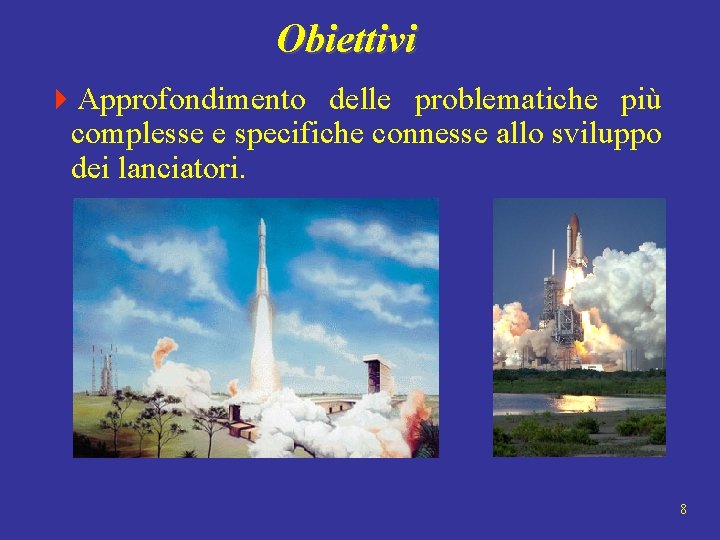 Obiettivi

Approfondimento delle problematiche più complesse e specifiche connesse allo sviluppo dei lanciatori.

8